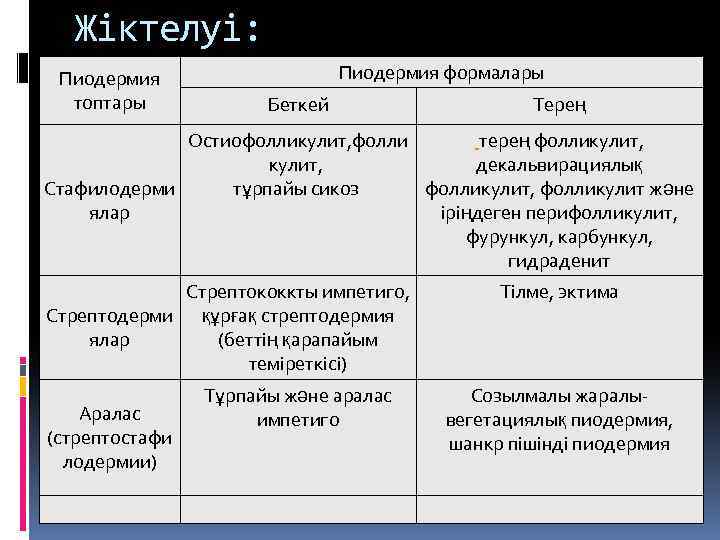 Жіктелуі:

| Пиодермия топтары | Пиодермия формалары | |
|---|---|---|
| | Беткей | Терең |
| Стафилодермиялар | Остиофолликулит,фолликулит, тұрпайы сикоз | терең фолликулит, декальвирациялық фолликулит, фолликулит және іріңдеген перифолликулит, фурункул, карбункул, гидраденит |
| Стрептодермиялар | Стрептококкты импетиго, құрғақ стрептодермия (беттің қарапайым теміреткісі) | Тілме, эктима |
| Аралас (стрептостафилодермии) | Тұрпайы және аралас импетиго | Созылмалы жаралы-вегетациялық пиодермия, шанкр пішінді пиодермия |
| | | |